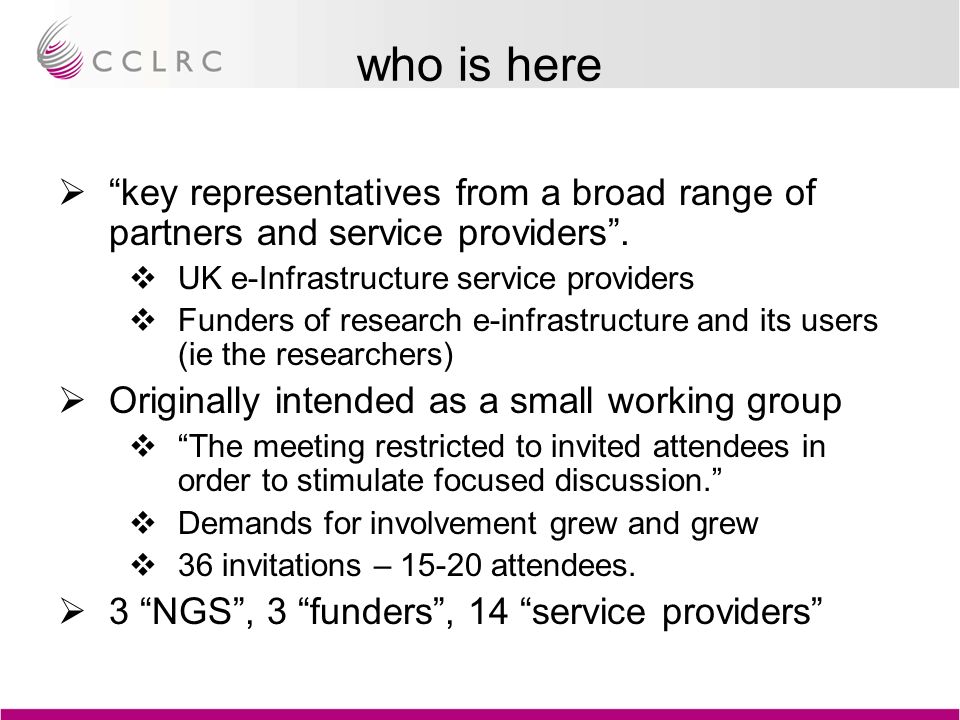 CCLRC

who is here

➢ “key representatives from a broad range of partners and service providers”.

❖ UK e-Infrastructure service providers

❖ Funders of research e-infrastructure and its users (ie the researchers)

➢ Originally intended as a small working group

❖ “The meeting restricted to invited attendees in order to stimulate focused discussion.”

❖ Demands for involvement grew and grew

❖ 36 invitations – 15-20 attendees.

➢ 3 “NGS”, 3 “funders”, 14 “service providers”